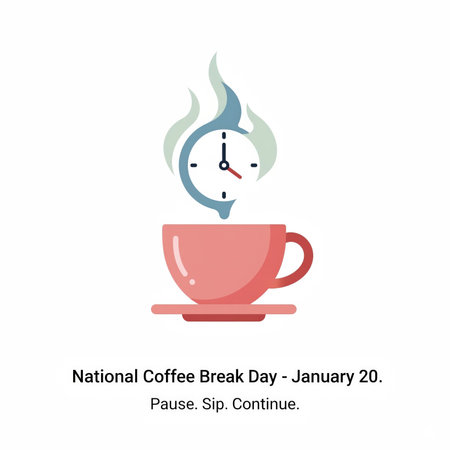 National Coffee Break Day - January 20.

Pause. Sip. Continue.